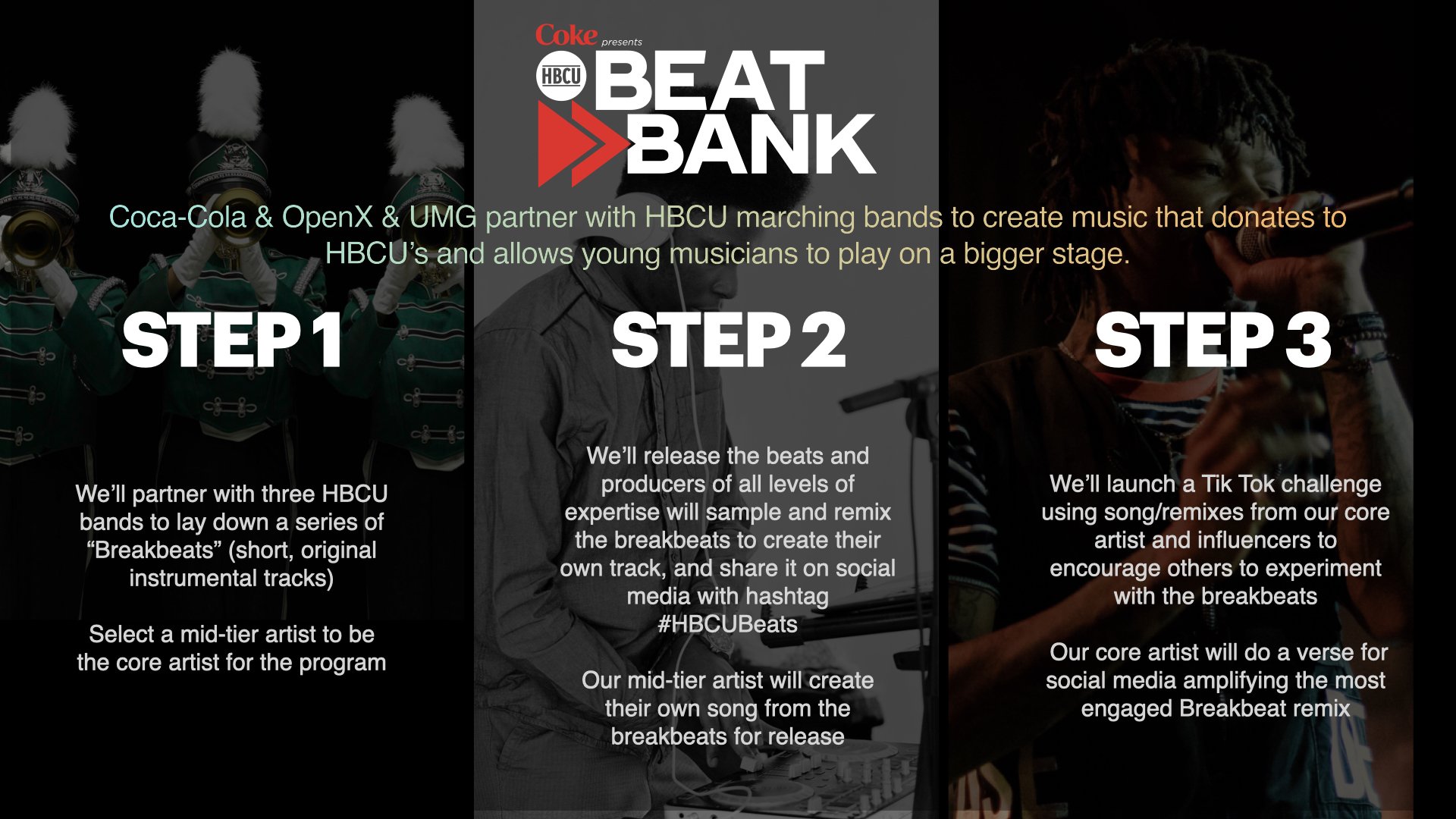 Coke presents

HBCU BEAT BANK

Coca-Cola & OpenX & UMG partner with HBCU marching bands to create music that donates to HBCU's and allows young musicians to play on a bigger stage.

STEP 1

We'll partner with three HBCU bands to lay down a series of "Breakbeats" (short, original instrumental tracks)

Select a mid-tier artist to be the core artist for the program

STEP 2

We'll release the beats and producers of all levels of expertise will sample and remix the breakbeats to create their own track, and share it on social media with hashtag #HBCUBeats

Our mid-tier artist will create their own song from the breakbeats for release

STEP 3

We'll launch a Tik Tok challenge using song/remixes from our core artist and influencers to encourage others to experiment with the breakbeats

Our core artist will do a verse for social media amplifying the most engaged Breakbeat remix